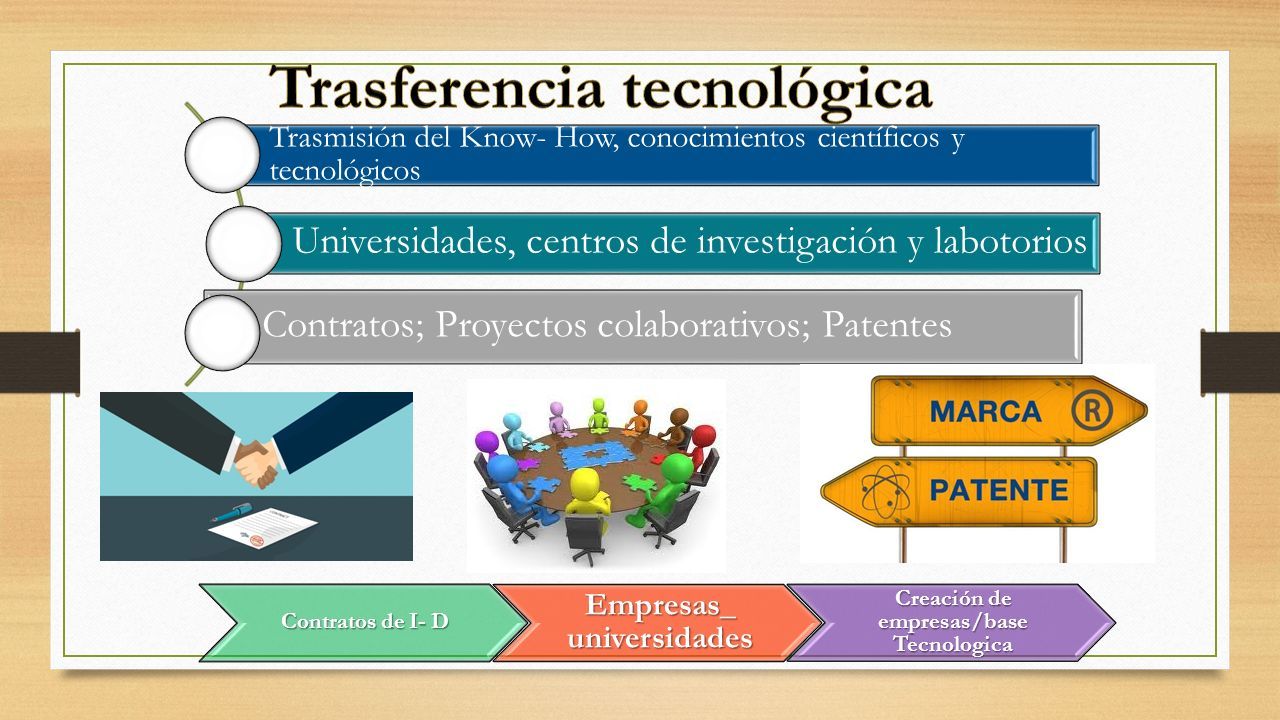 Trasferencia tecnológica

Trasmisión del Know- How, conocimientos científicos y tecnológicos

Universidades, centros de investigación y labotorios

Contratos; Proyectos colaborativos; Patentes

MARCA ®

PATENTE

Contratos de I- D

Empresas_ universidades

Creación de empresas/base Tecnologica